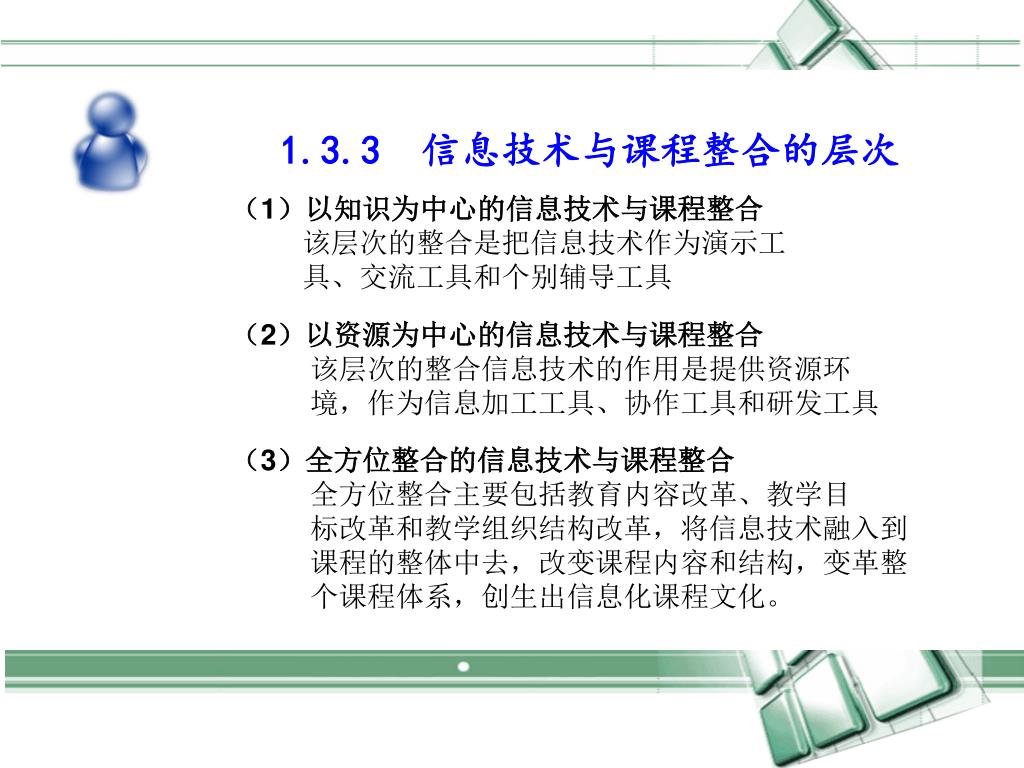 1.3.3　信息技术与课程整合的层次

（1）以知识为中心的信息技术与课程整合
该层次的整合是把信息技术作为演示工具、交流工具和个别辅导工具

（2）以资源为中心的信息技术与课程整合
该层次的整合信息技术的作用是提供资源环境，作为信息加工工具、协作工具和研发工具

（3）全方位整合的信息技术与课程整合
全方位整合主要包括教育内容改革、教学目标改革和教学组织结构改革，将信息技术融入到课程的整体中去，改变课程内容和结构，变革整个课程体系，创生出信息化课程文化。